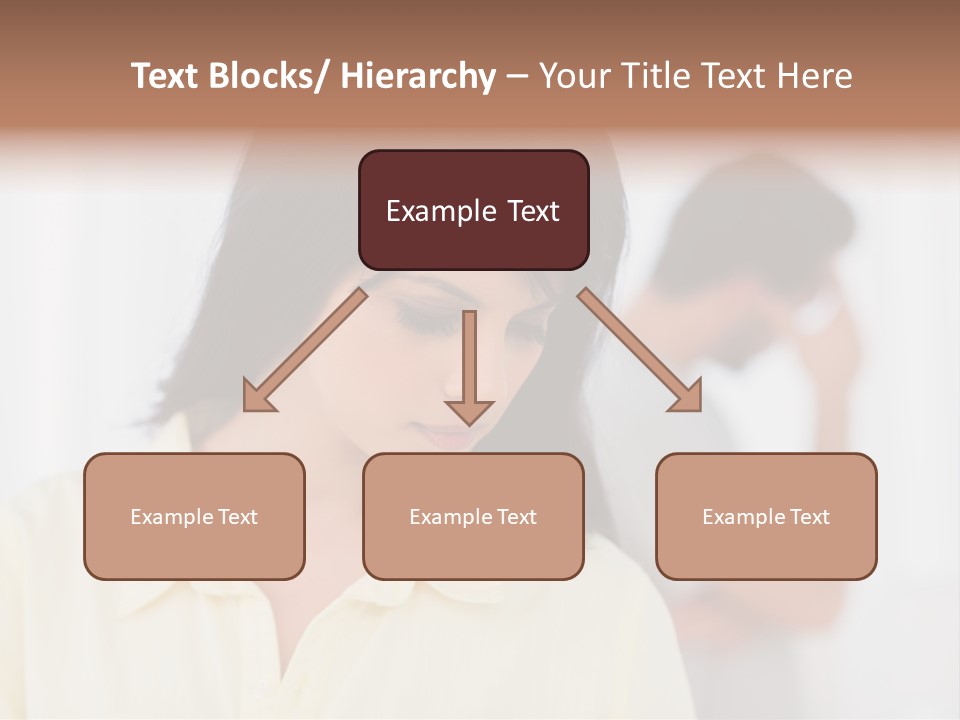 Text Blocks/ Hierarchy – Your Title Text Here

Example Text

Example Text

Example Text

Example Text